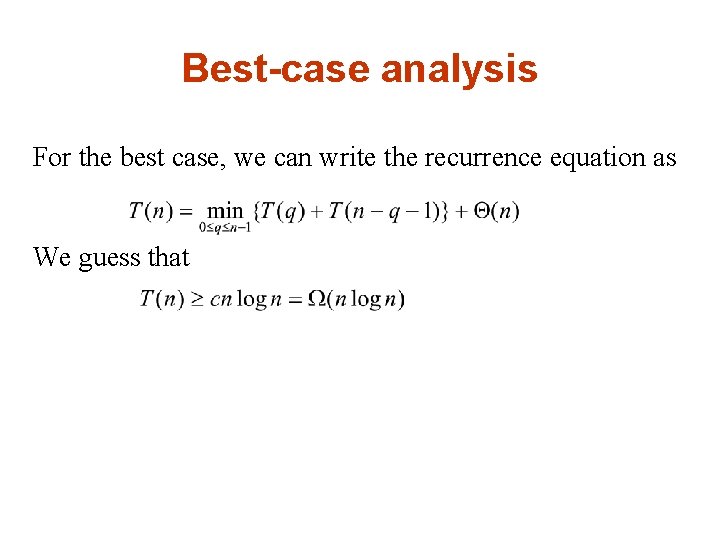 Best-case analysis

For the best case, we can write the recurrence equation as

$T(n) = \min_{0 \le q \le n-1} \{T(q) + T(n-q-1)\} + \Theta(n)$

We guess that

$T(n) \ge cn \log n = \Omega(n \log n)$